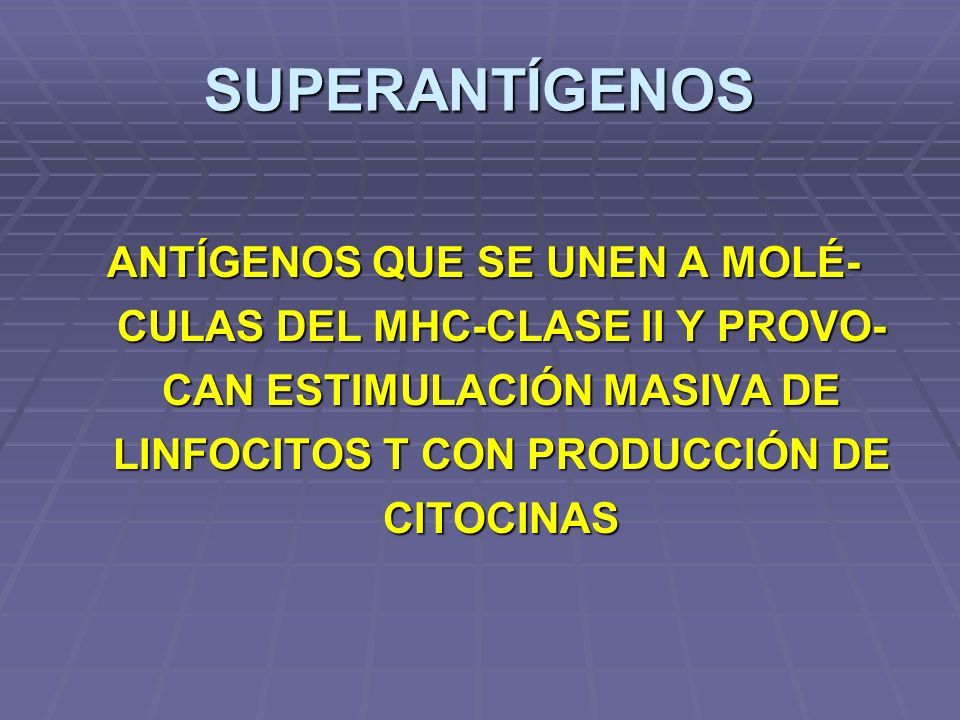 SUPERANTÍGENOS

ANTÍGENOS QUE SE UNEN A MOLÉCULAS DEL MHC-CLASE II Y PROVOCAN ESTIMULACIÓN MASIVA DE LINFOCITOS T CON PRODUCCIÓN DE CITOCINAS